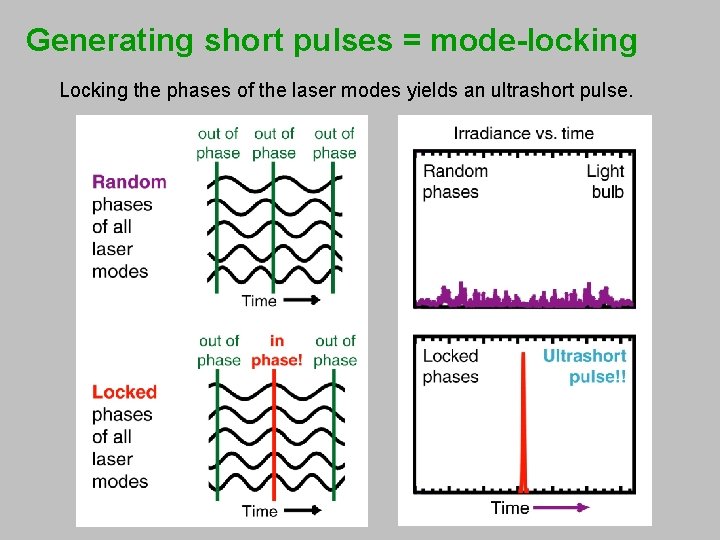 Generating short pulses = mode-locking

Locking the phases of the laser modes yields an ultrashort pulse.

out of phase
out of phase
out of phase

Random phases of all laser modes

Time

out of phase
in phase!
out of phase

Locked phases of all laser modes

Time

Irradiance vs. time

Random phases

Light bulb

Locked phases

Ultrashort pulse!!

Time